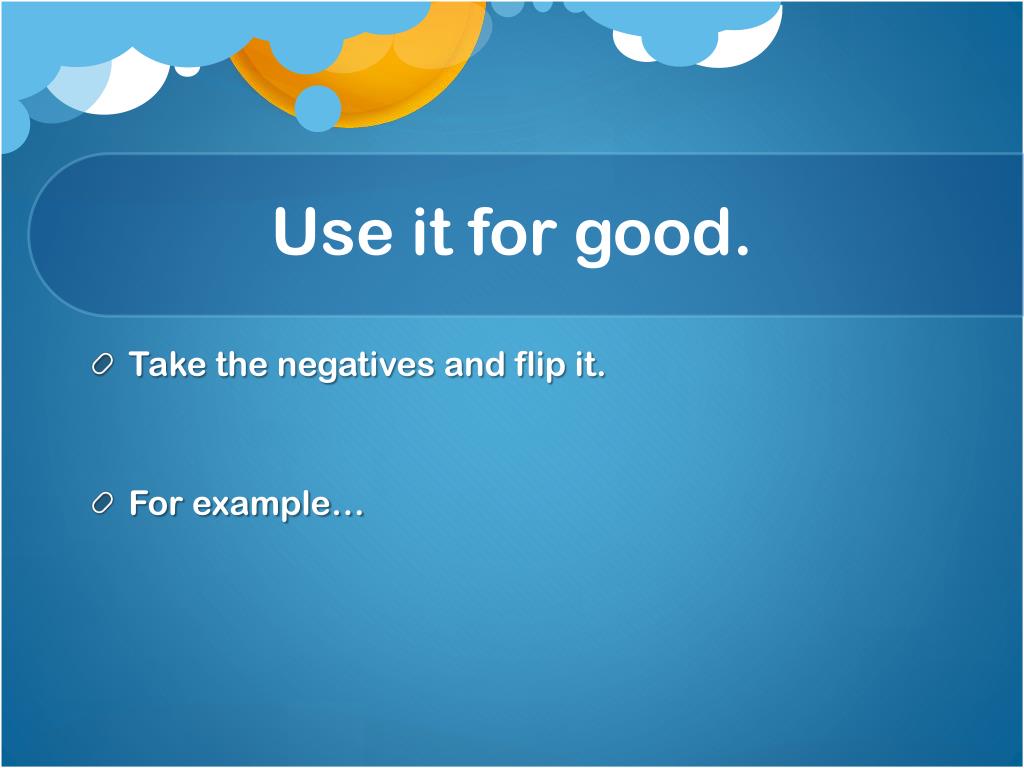 Use it for good.

Take the negatives and flip it.

For example…